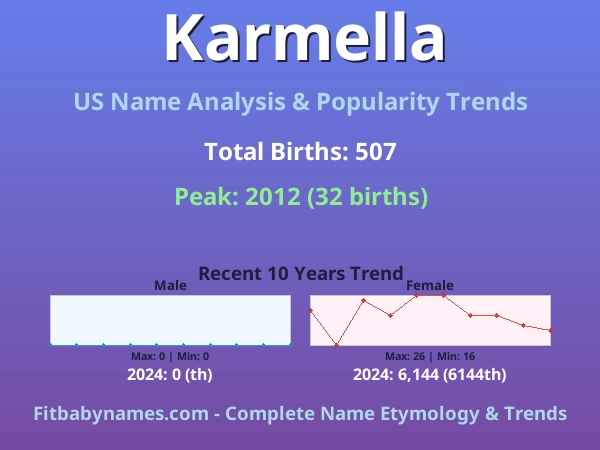 Karmella

US Name Analysis & Popularity Trends

Total Births: 507

Peak: 2012 (32 births)

Recent 10 Years Trend

Male

Max: 0 | Min: 0

2024: 0 (th)

Female

Max: 26 | Min: 16

2024: 6,144 (6144th)

Fitbabynames.com - Complete Name Etymology & Trends